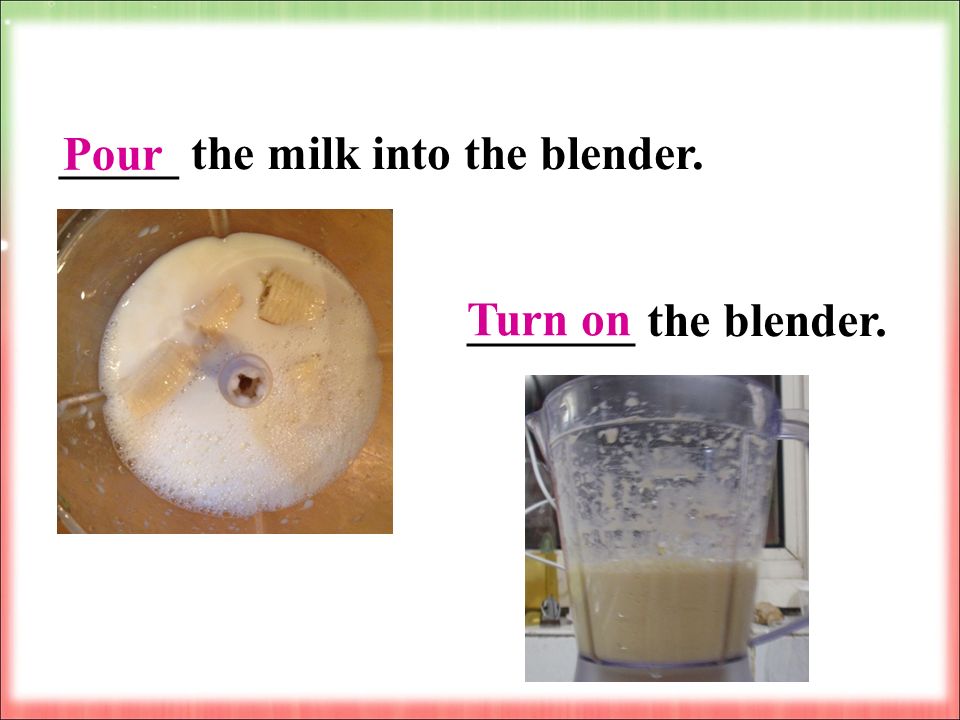 Pour the milk into the blender.

Turn on the blender.